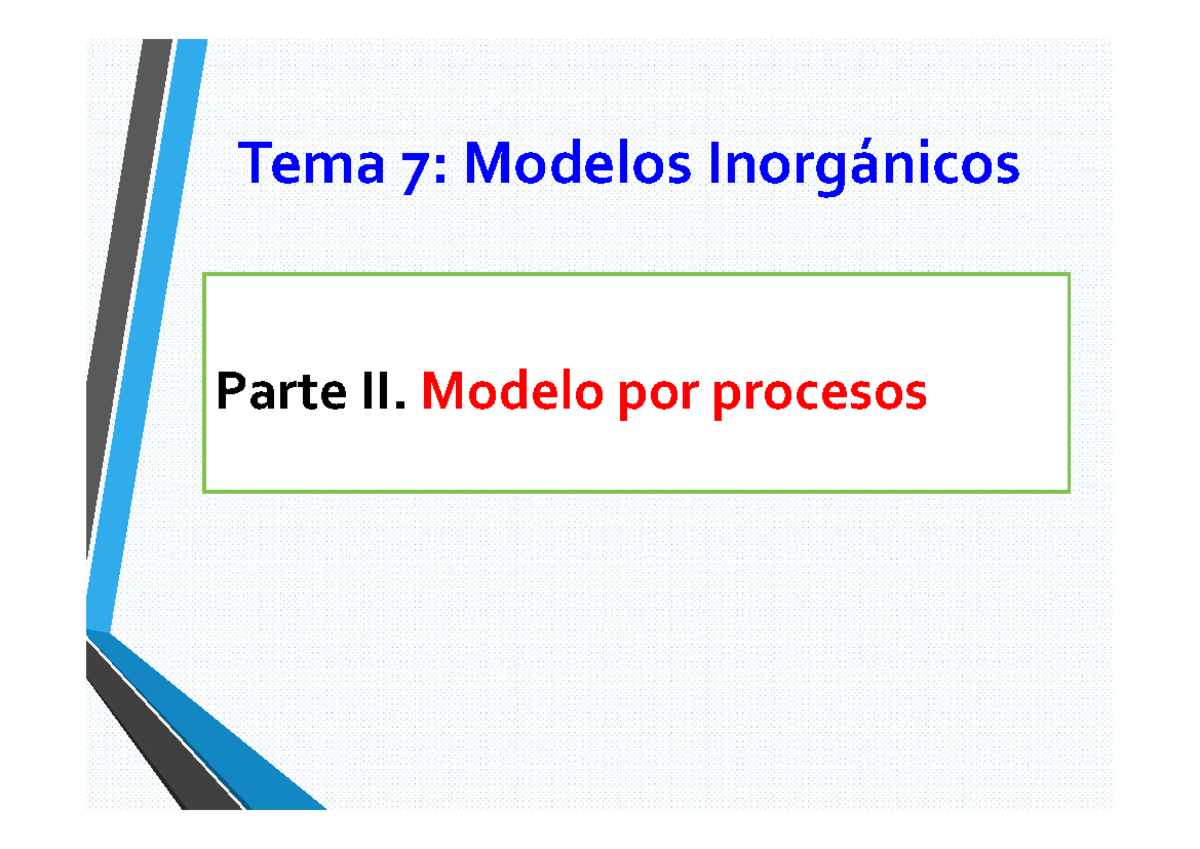 Tema 7: Modelos Inorgánicos

Parte II. Modelo por procesos